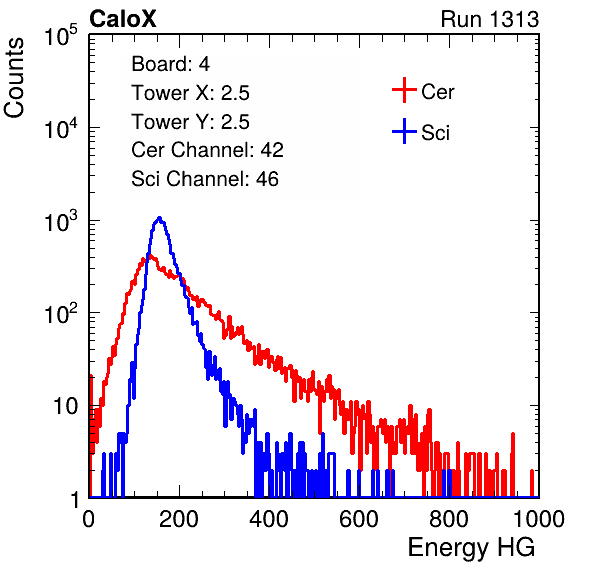 CaloX

Run 1313

Counts

$10^5$

$10^4$

$10^3$

$10^2$

10

1

Board: 4
Tower X: 2.5
Tower Y: 2.5
Cer Channel: 42
Sci Channel: 46

Cer

Sci

0 200 400 600 800 1000

Energy HG